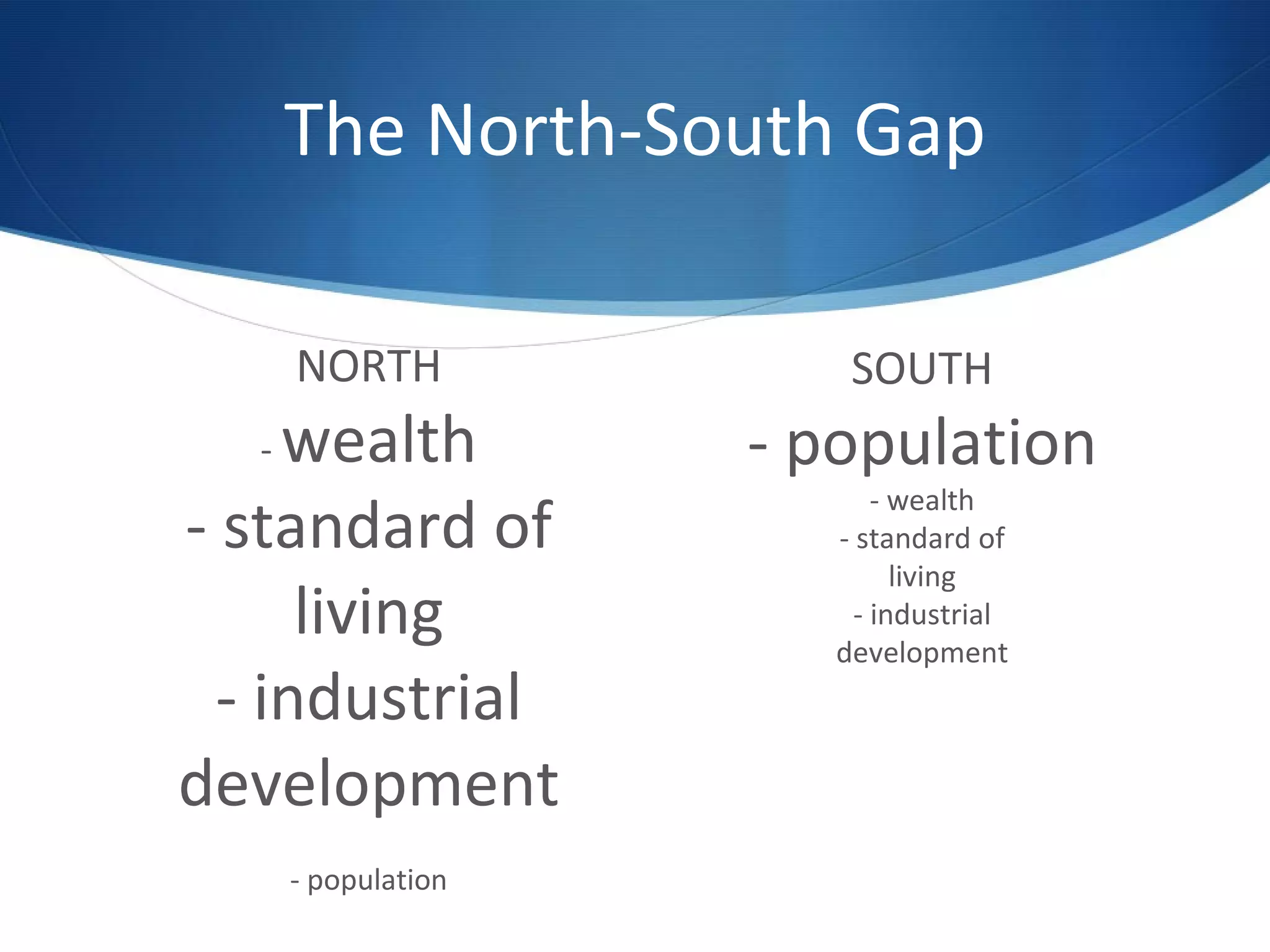 The North-South Gap

NORTH

- wealth
- standard of living
- industrial development

- population

SOUTH

- population

- wealth
- standard of living
- industrial development